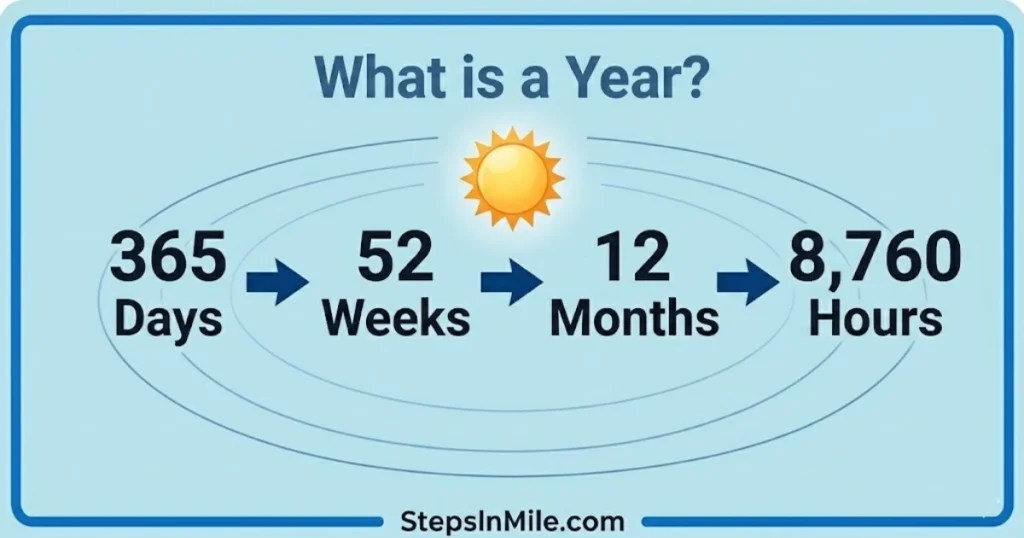 What is a Year?

365 Days → 52 Weeks → 12 Months → 8,760 Hours

StepsInMile.com